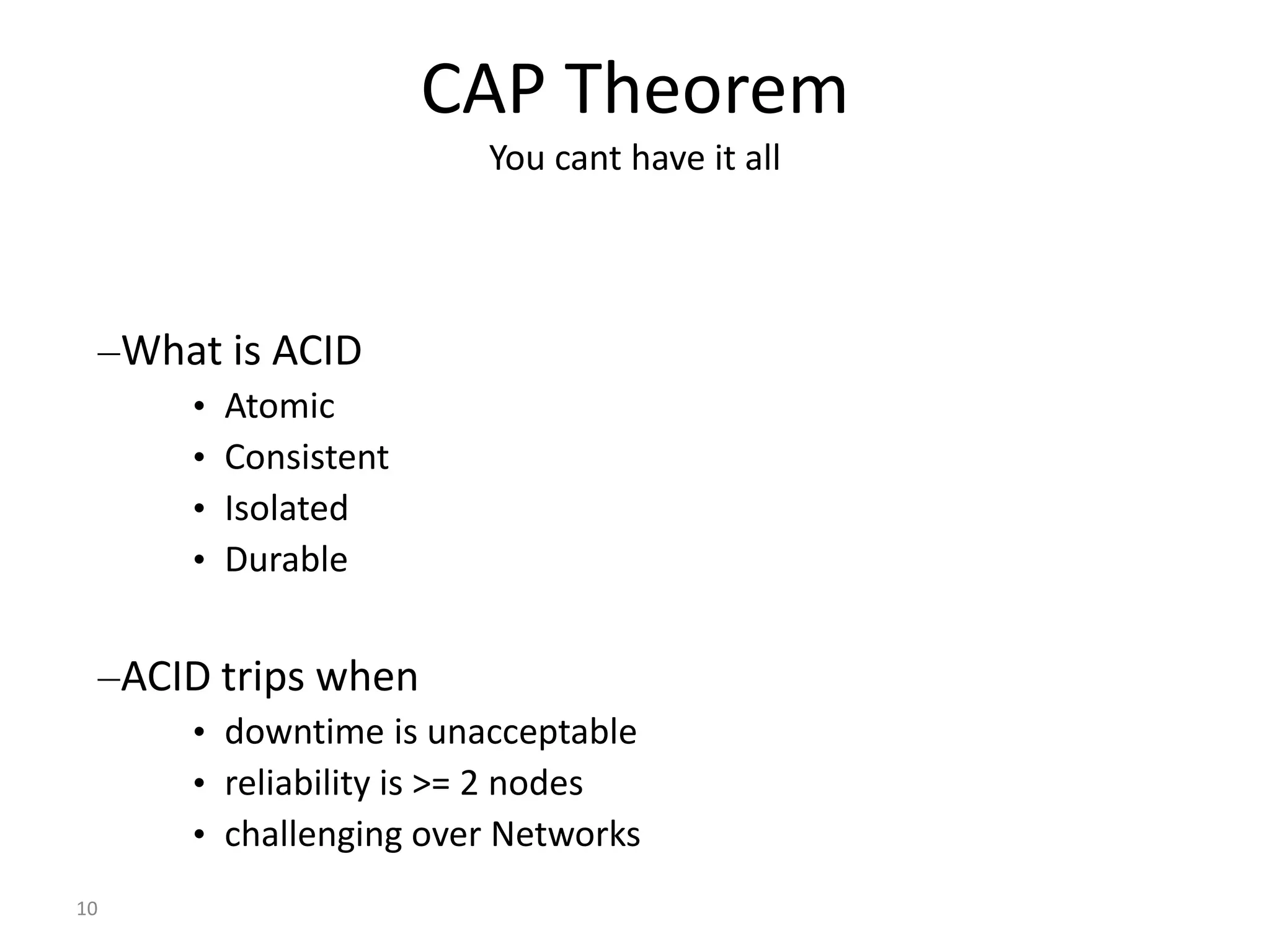 CAP Theorem

You cant have it all

–What is ACID

• Atomic
• Consistent
• Isolated
• Durable

–ACID trips when

• downtime is unacceptable
• reliability is >= 2 nodes
• challenging over Networks

10